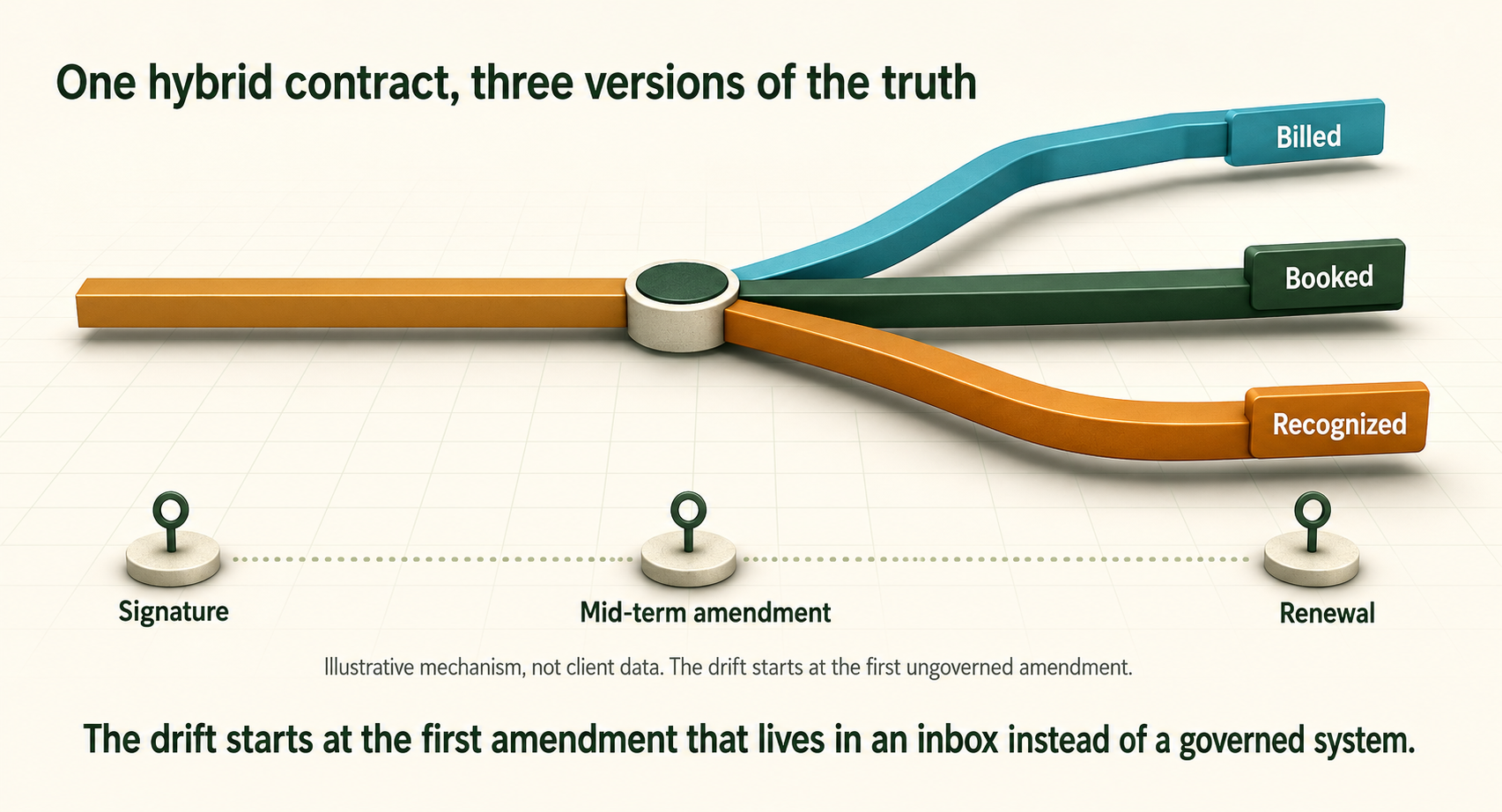 One hybrid contract, three versions of the truth

Billed

Booked

Recognized

Signature

Mid-term amendment

Renewal

Illustrative mechanism, not client data. The drift starts at the first ungoverned amendment.

The drift starts at the first amendment that lives in an inbox instead of a governed system.